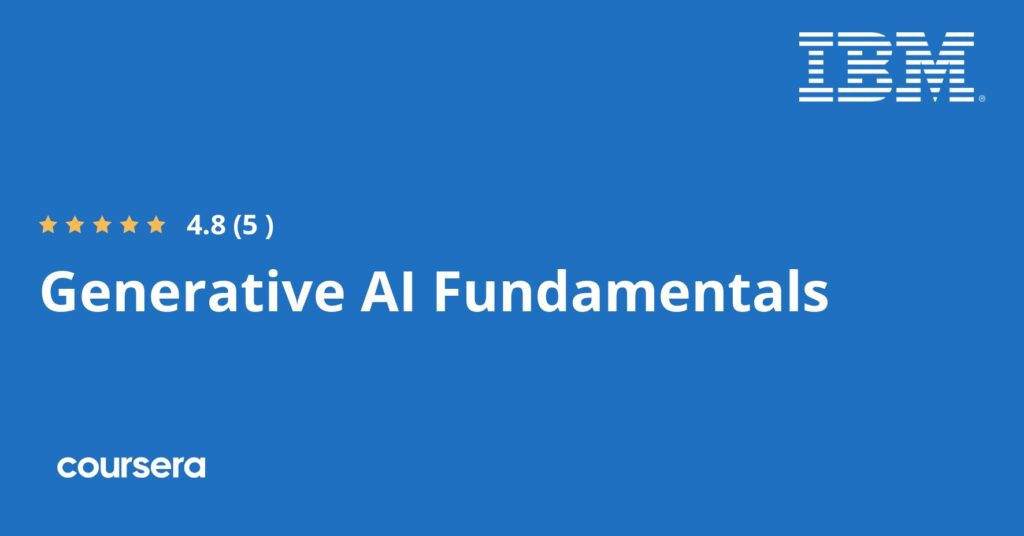 IBM

4.8 (5 )

Generative AI Fundamentals

coursera